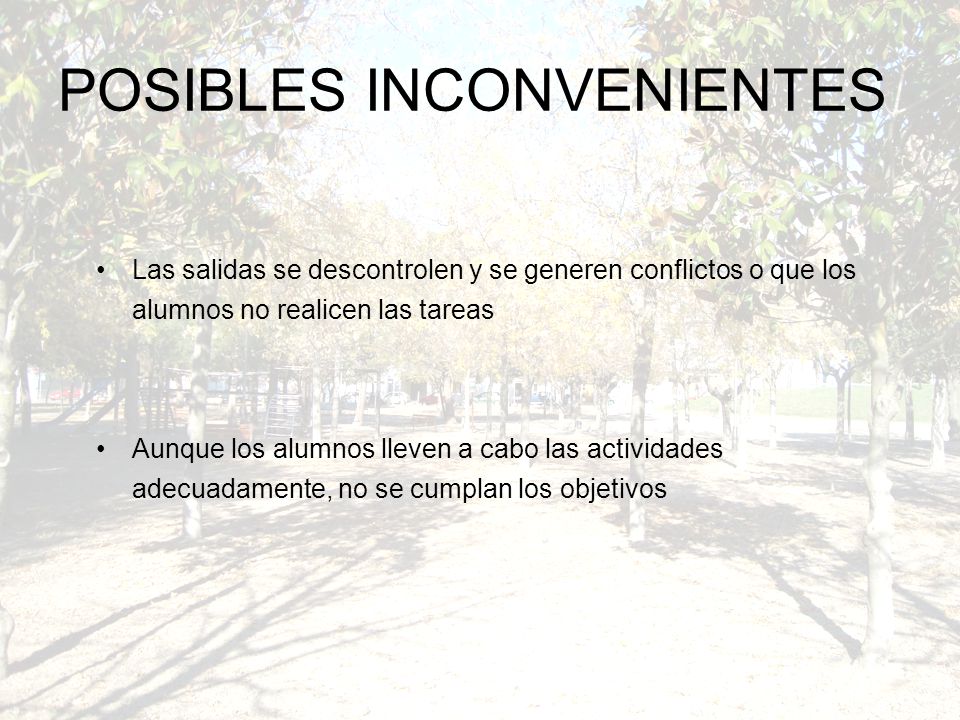 POSIBLES INCONVENIENTES

• Las salidas se descontrolen y se generen conflictos o que los alumnos no realicen las tareas

• Aunque los alumnos lleven a cabo las actividades adecuadamente, no se cumplan los objetivos